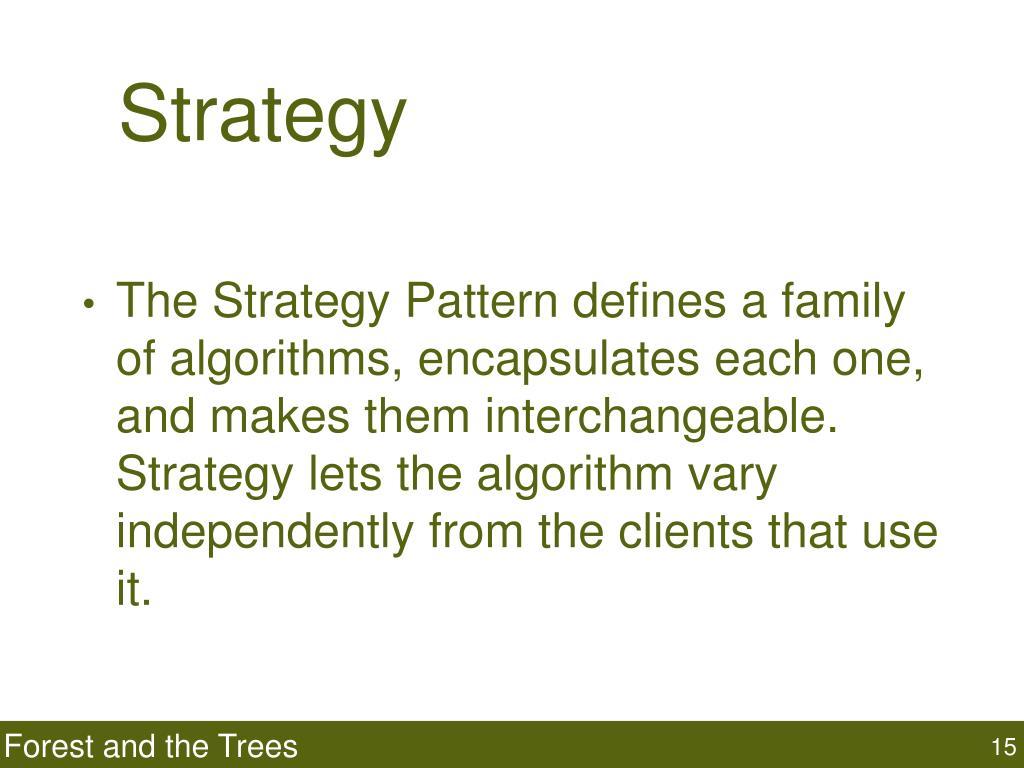 Strategy

• The Strategy Pattern defines a family of algorithms, encapsulates each one, and makes them interchangeable. Strategy lets the algorithm vary independently from the clients that use it.

Forest and the Trees

15